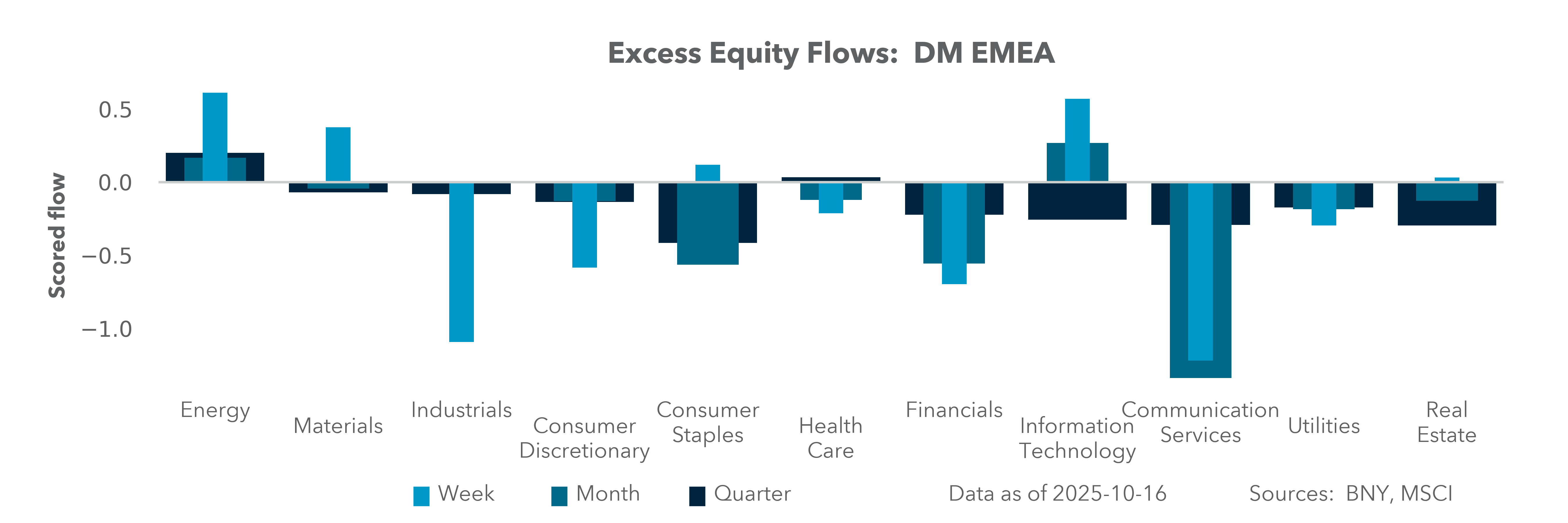 Excess Equity Flows: DM EMEA

Scored flow

0.5
0.0
−0.5
−1.0

Energy
Materials
Industrials
Consumer Discretionary
Consumer Staples
Health Care
Financials
Information Technology
Communication Services
Utilities
Real Estate

Week
Month
Quarter

Data as of 2025-10-16

Sources: BNY, MSCI